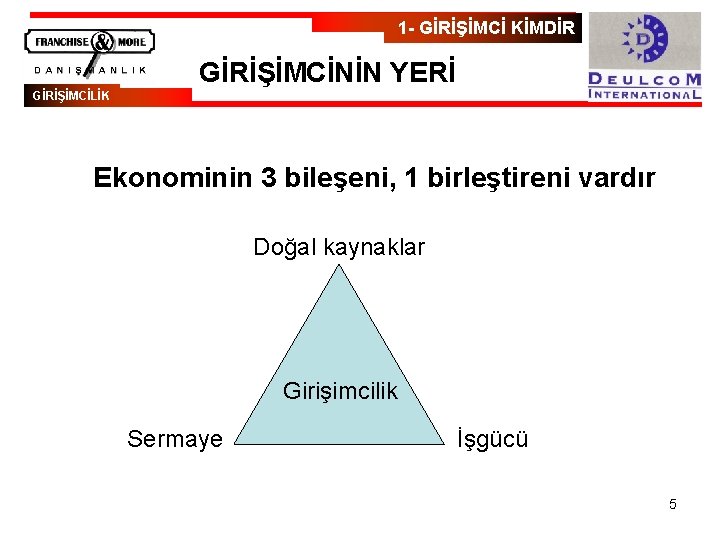 FRANCHISE & MORE
DANIŞMANLIK
GİRİŞİMCİLİK

1- GİRİŞİMCİ KİMDİR

GİRİŞİMCİNİN YERİ

D
DEULCOM
INTERNATIONAL

Ekonominin 3 bileşeni, 1 birleştireni vardır

Doğal kaynaklar

Girişimcilik

Sermaye

İşgücü

5